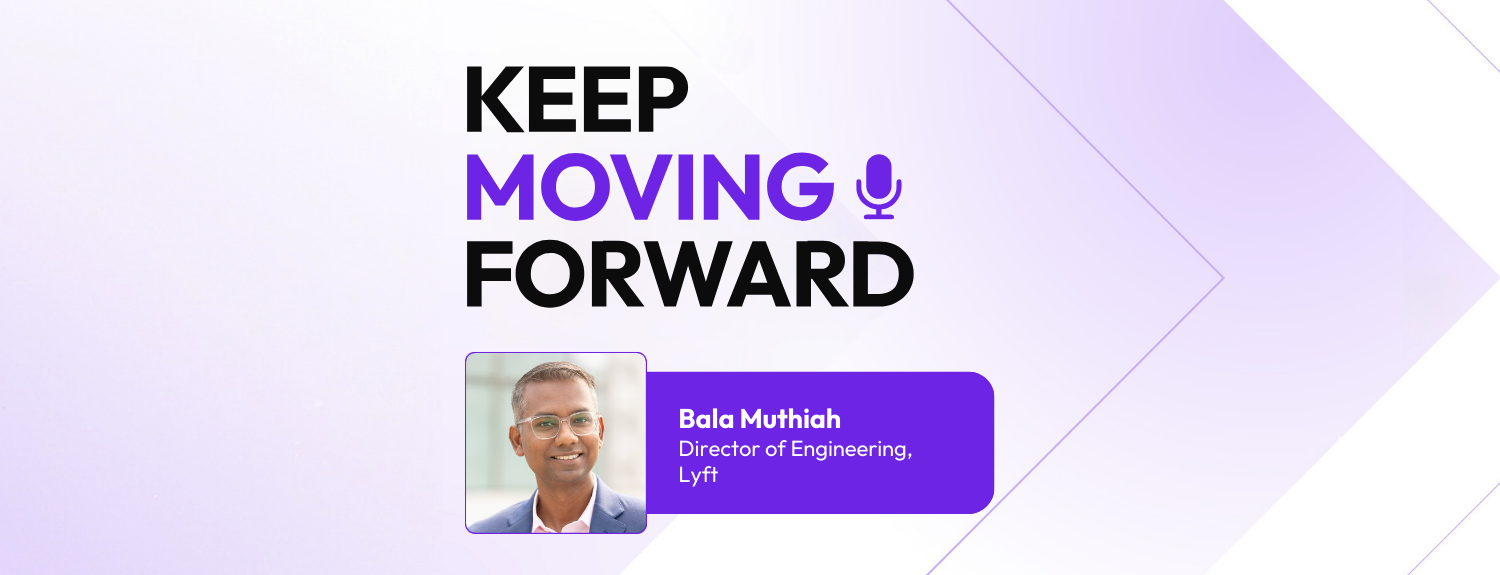 KEEP
MOVING
FORWARD

Bala Muthiah
Director of Engineering, Lyft